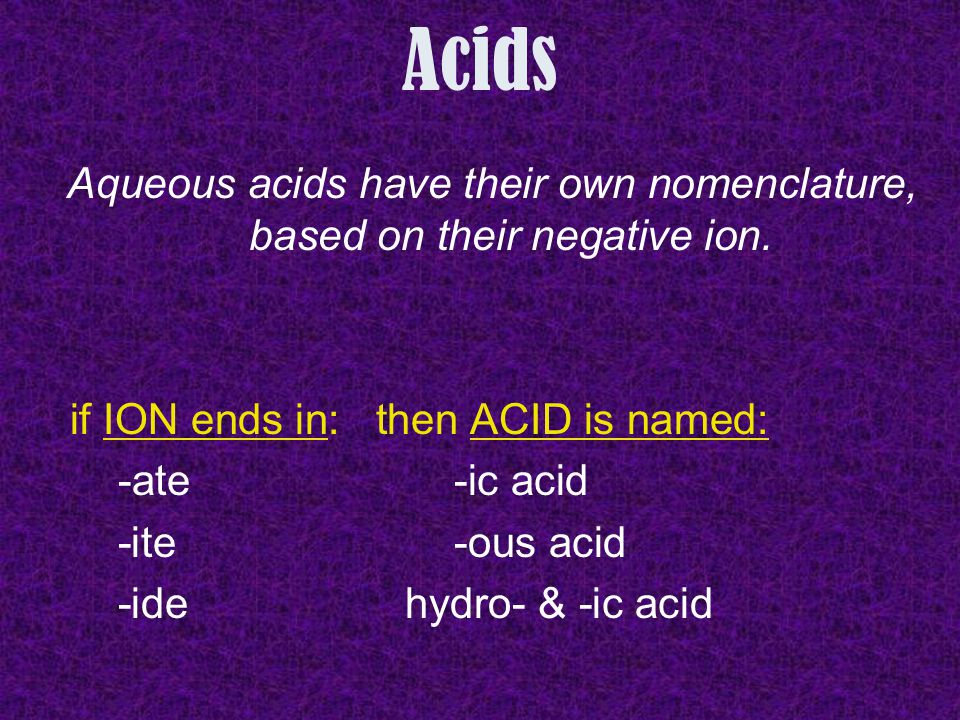 Acids

Aqueous acids have their own nomenclature, based on their negative ion.

| if ION ends in: | then ACID is named: |
|---|---|
| -ate | -ic acid |
| -ite | -ous acid |
| -ide | hydro- & -ic acid |